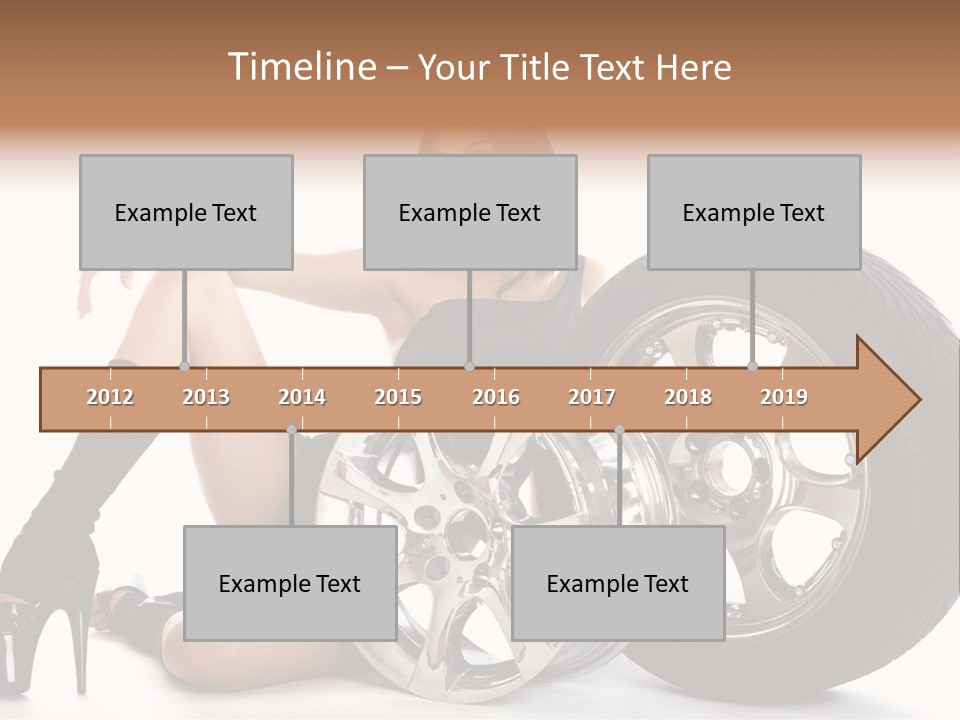 Timeline – Your Title Text Here

Example Text

Example Text

Example Text

2012 2013 2014 2015 2016 2017 2018 2019

Example Text

Example Text